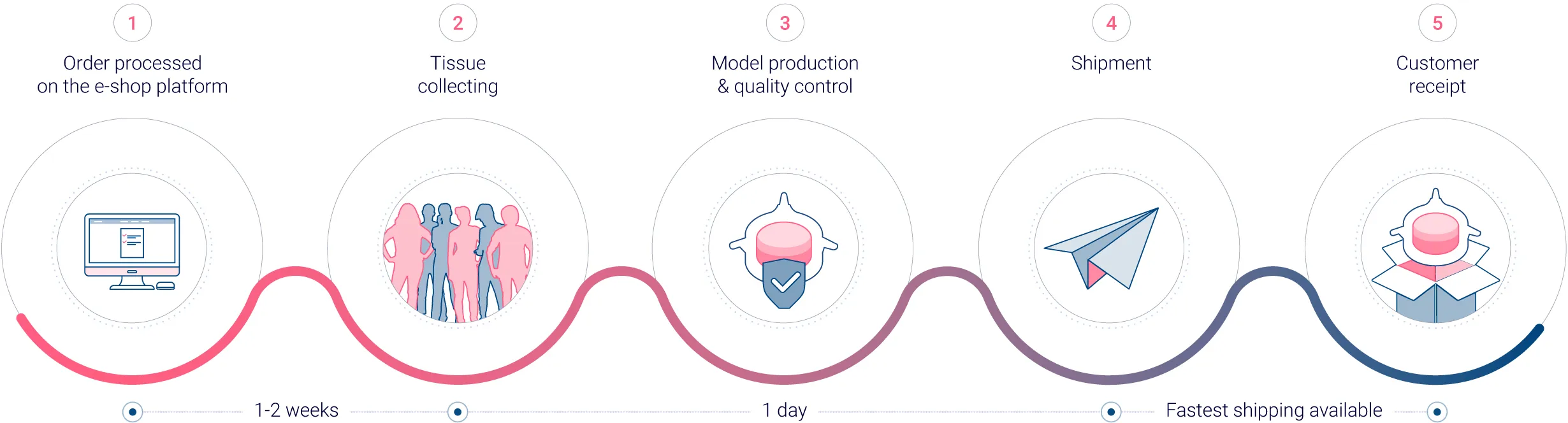 1
Order processed on the e-shop platform

2
Tissue collecting

3
Model production & quality control

4
Shipment

5
Customer receipt

1-2 weeks

1 day

Fastest shipping available